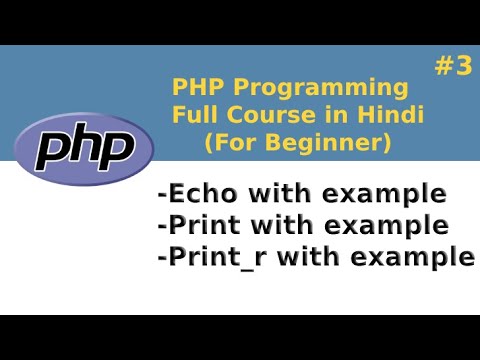 #3

PHP Programming
Full Course in Hindi
(For Beginner)

php

-Echo with example
-Print with example
-Print_r with example